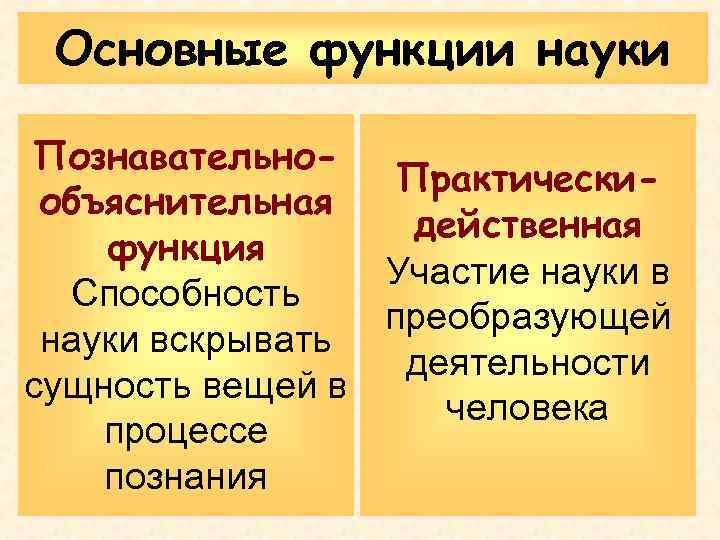 Основные функции науки

Познавательно-объяснительная функция
Способность науки вскрывать сущность вещей в процессе познания

Практически-действенная
Участие науки в преобразующей деятельности человека